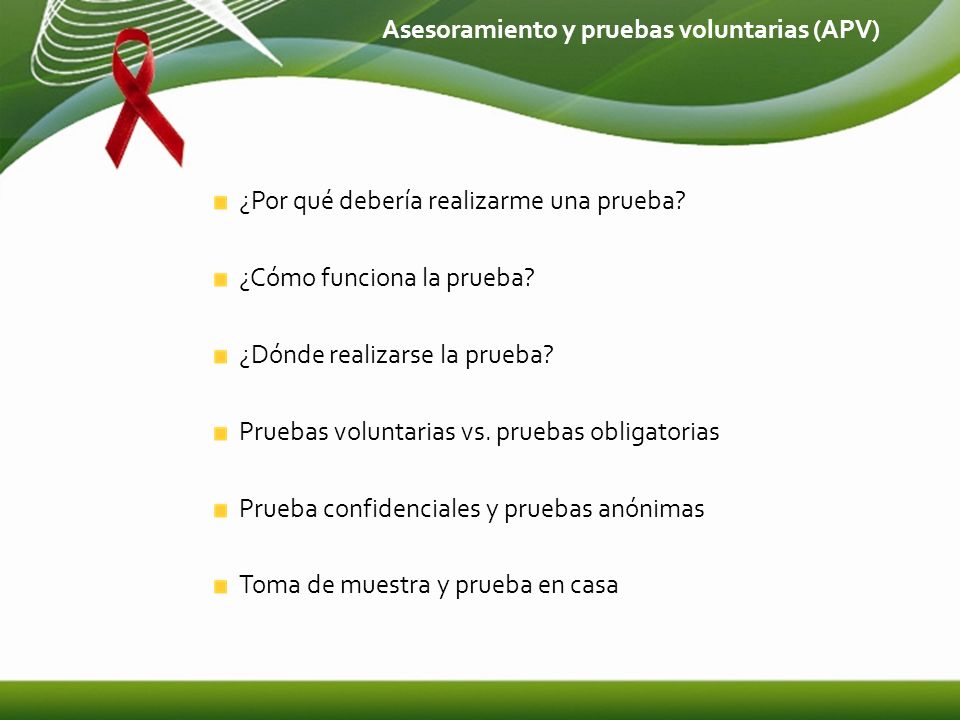 Asesoramiento y pruebas voluntarias (APV)

¿Por qué debería realizarme una prueba?

¿Cómo funciona la prueba?

¿Dónde realizarse la prueba?

Pruebas voluntarias vs. pruebas obligatorias

Prueba confidenciales y pruebas anónimas

Toma de muestra y prueba en casa